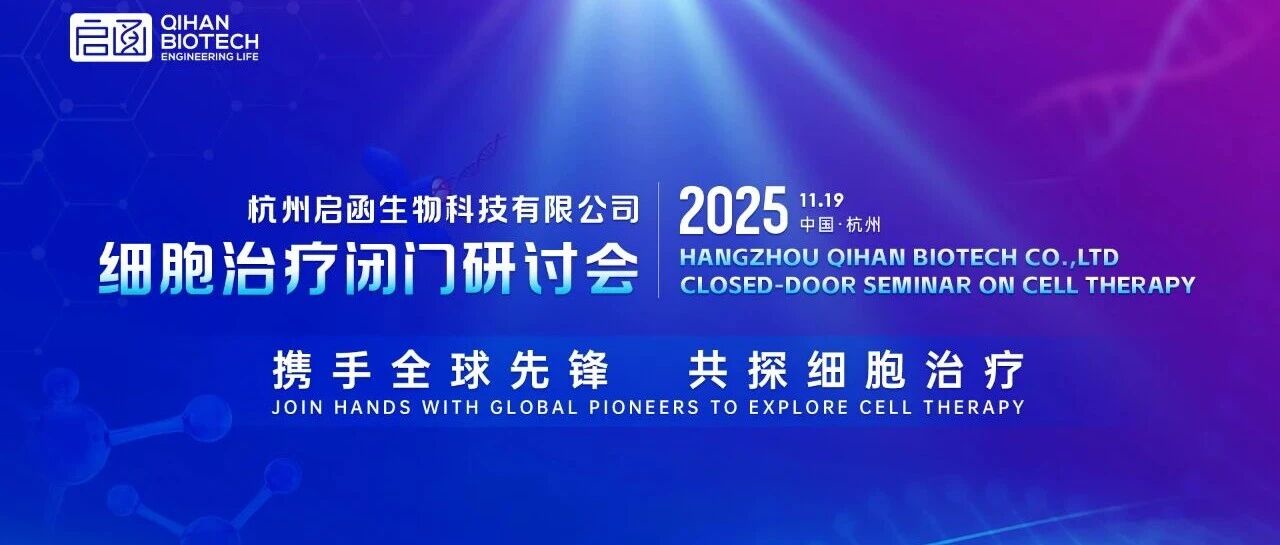 启函 QIHAN BIOTECH ENGINEERING LIFE

杭州启函生物科技有限公司
细胞治疗闭门研讨会

2025 11.19 中国·杭州
HANGZHOU QIHAN BIOTECH CO.,LTD
CLOSED-DOOR SEMINAR ON CELL THERAPY

携手全球先锋 共探细胞治疗
JOIN HANDS WITH GLOBAL PIONEERS TO EXPLORE CELL THERAPY